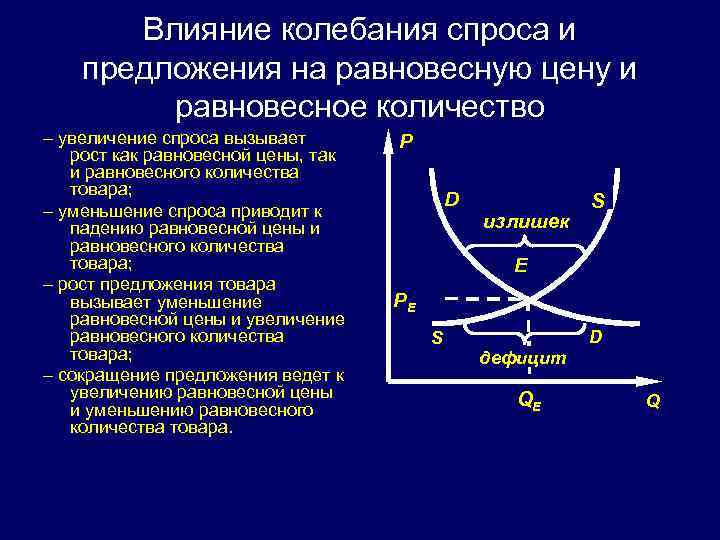 Влияние колебания спроса и предложения на равновесную цену и равновесное количество

– увеличение спроса вызывает рост как равновесной цены, так и равновесного количества товара;

– уменьшение спроса приводит к падению равновесной цены и равновесного количества товара;

– рост предложения товара вызывает уменьшение равновесной цены и увеличение равновесного количества товара;

– сокращение предложения ведет к увеличению равновесной цены и уменьшению равновесного количества товара.

P
D
S
излишек
E
$P_E$
S
D
дефицит
$Q_E$
Q